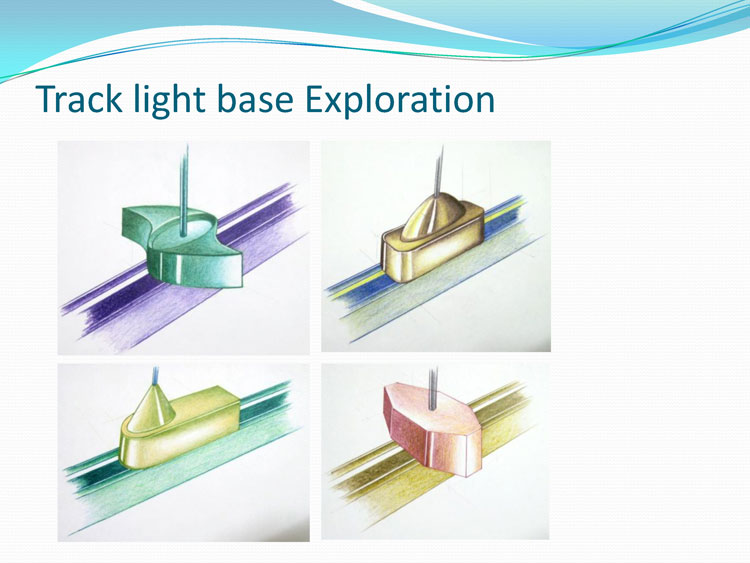 Track light base Exploration